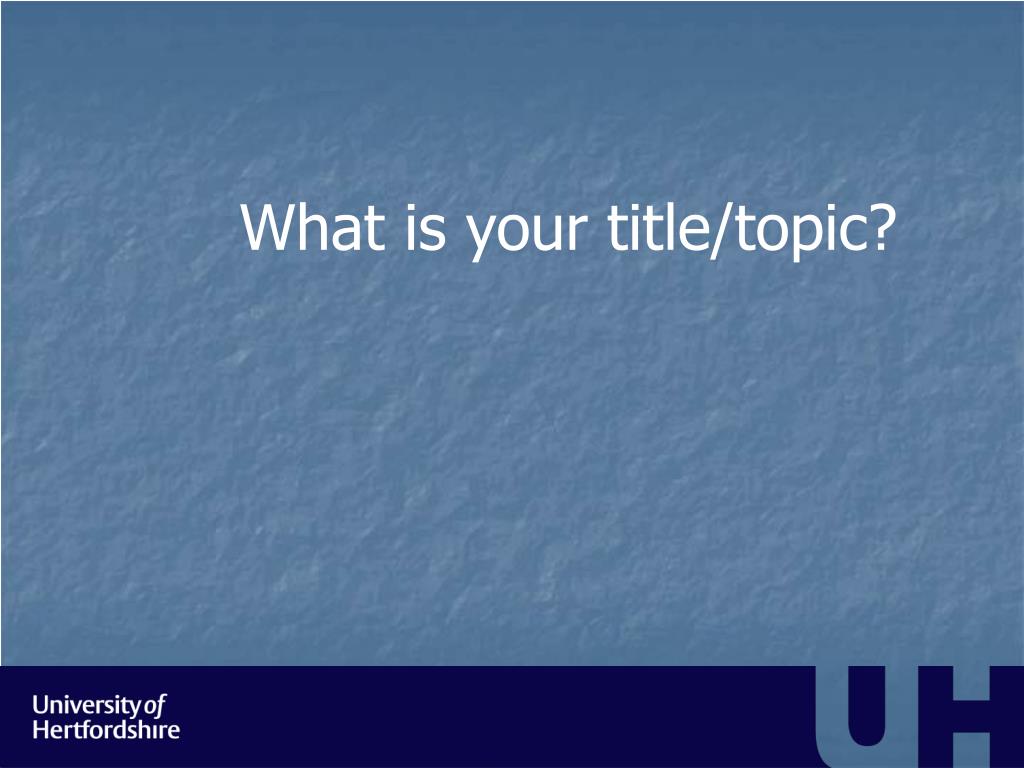 What is your title/topic?

University of Hertfordshire

UH